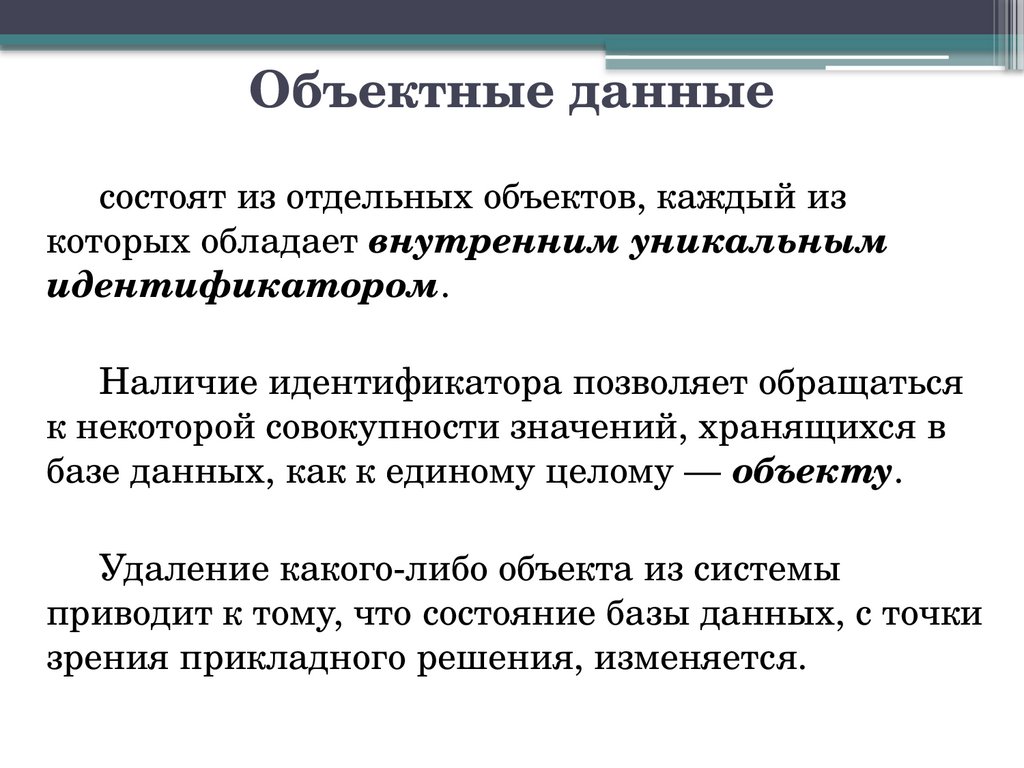 Объектные данные

состоят из отдельных объектов, каждый из которых обладает внутренним уникальным идентификатором.

Наличие идентификатора позволяет обращаться к некоторой совокупности значений, хранящихся в базе данных, как к единому целому — объекту.

Удаление какого-либо объекта из системы приводит к тому, что состояние базы данных, с точки зрения прикладного решения, изменяется.